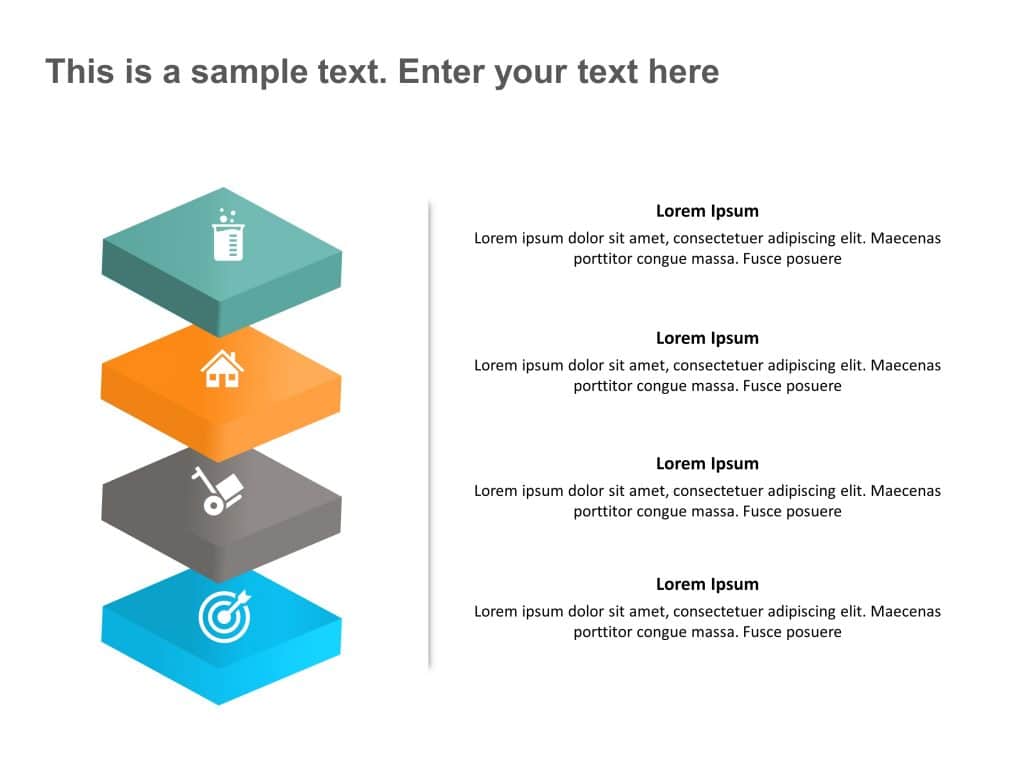 This is a sample text. Enter your text here

Lorem Ipsum
Lorem ipsum dolor sit amet, consectetuer adipiscing elit. Maecenas porttitor congue massa. Fusce posuere

Lorem Ipsum
Lorem ipsum dolor sit amet, consectetuer adipiscing elit. Maecenas porttitor congue massa. Fusce posuere

Lorem Ipsum
Lorem ipsum dolor sit amet, consectetuer adipiscing elit. Maecenas porttitor congue massa. Fusce posuere

Lorem Ipsum
Lorem ipsum dolor sit amet, consectetuer adipiscing elit. Maecenas porttitor congue massa. Fusce posuere